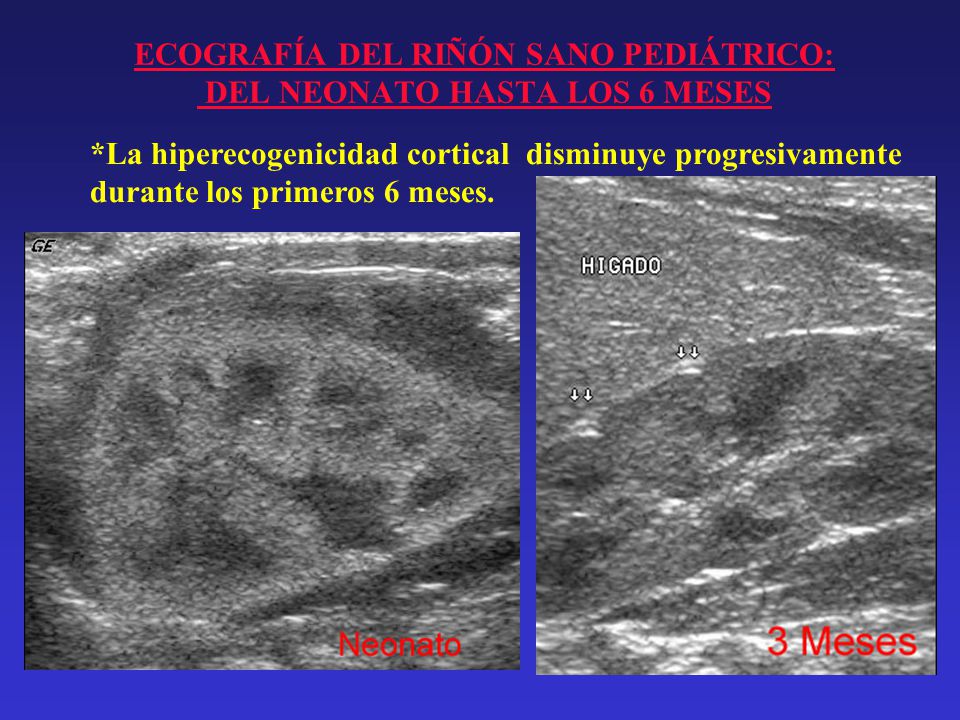 ECOGRAFÍA DEL RIÑÓN SANO PEDIÁTRICO:
DEL NEONATO HASTA LOS 6 MESES

*La hiperecogenicidad cortical disminuye progresivamente durante los primeros 6 meses.

GE

Neonato

HIGADO

3 Meses